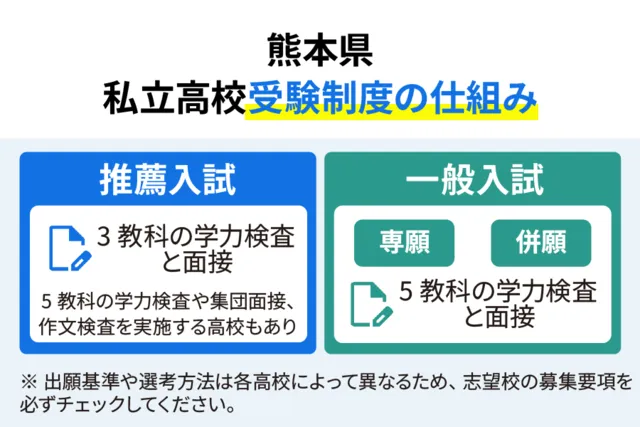 熊本県
私立高校受験制度の仕組み

推薦入試

3 教科の学力検査と面接

5 教科の学力検査や集団面接、作文検査を実施する高校もあり

一般入試

専願

併願

5 教科の学力検査と面接

※ 出願基準や選考方法は各高校によって異なるため、志望校の募集要項を必ずチェックしてください。